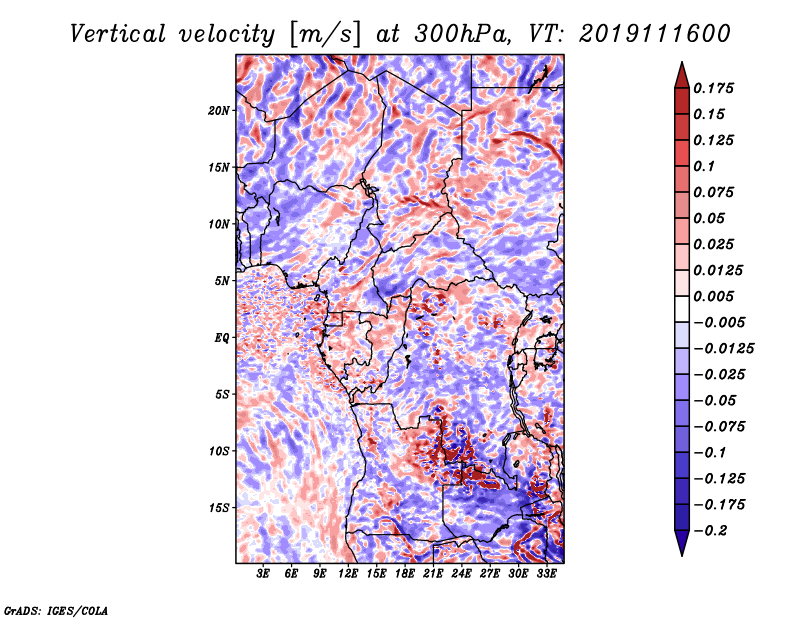 Vertical velocity [m/s] at 300hPa, VT: 2019111600

20N
15N
10N
5N
EQ
5S
10S
15S

3E 6E 9E 12E 15E 18E 21E 24E 27E 30E 33E

0.175
0.15
0.125
0.1
0.075
0.05
0.025
0.0125
0.005
−0.005
−0.0125
−0.025
−0.05
−0.075
−0.1
−0.125
−0.175
−0.2

GrADS: IGES/COLA